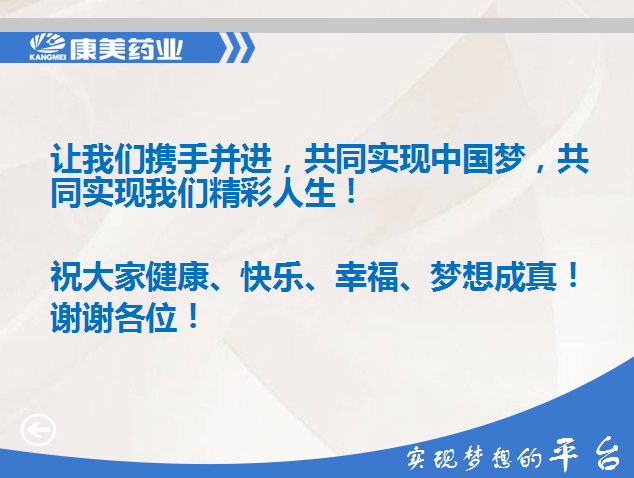 KANGMEI 康美药业

让我们携手并进，共同实现中国梦，共同实现我们精彩人生！

祝大家健康、快乐、幸福、梦想成真！
谢谢各位！

实现梦想的平台